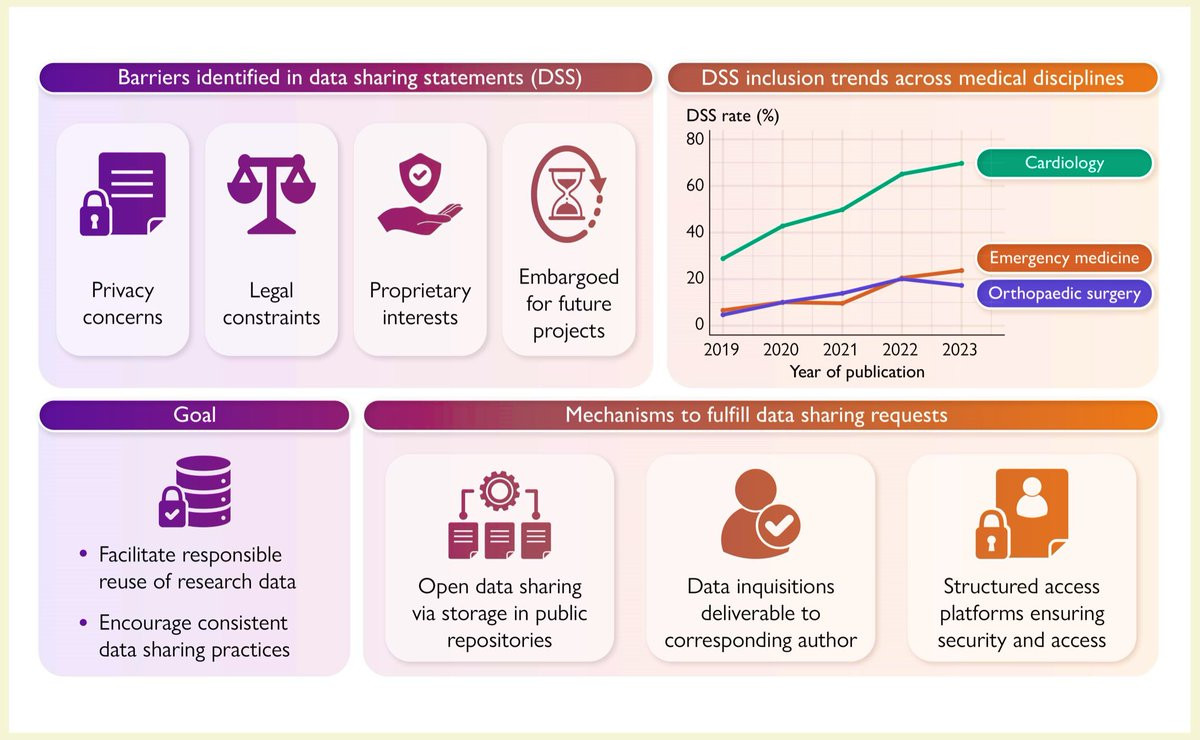 Barriers identified in data sharing statements (DSS)

Privacy concerns

Legal constraints

Proprietary interests

Embargoed for future projects

DSS inclusion trends across medical disciplines

DSS rate (%)

80
60
40
20
0

2019 2020 2021 2022 2023

Year of publication

Cardiology

Emergency medicine

Orthopaedic surgery

Goal

• Facilitate responsible reuse of research data

• Encourage consistent data sharing practices

Mechanisms to fulfill data sharing requests

Open data sharing via storage in public repositories

Data inquisitions deliverable to corresponding author

Structured access platforms ensuring security and access